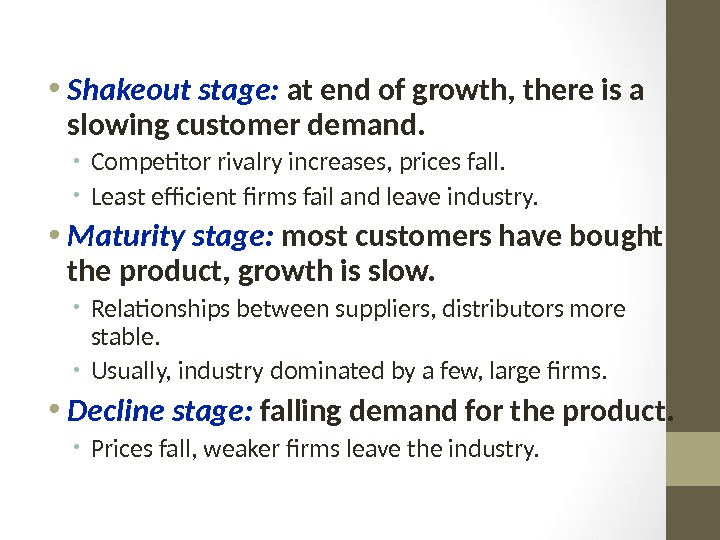 • Shakeout stage: at end of growth, there is a slowing customer demand.
  • Competitor rivalry increases, prices fall.
  • Least efficient firms fail and leave industry.
• Maturity stage: most customers have bought the product, growth is slow.
  • Relationships between suppliers, distributors more stable.
  • Usually, industry dominated by a few, large firms.
• Decline stage: falling demand for the product.
  • Prices fall, weaker firms leave the industry.